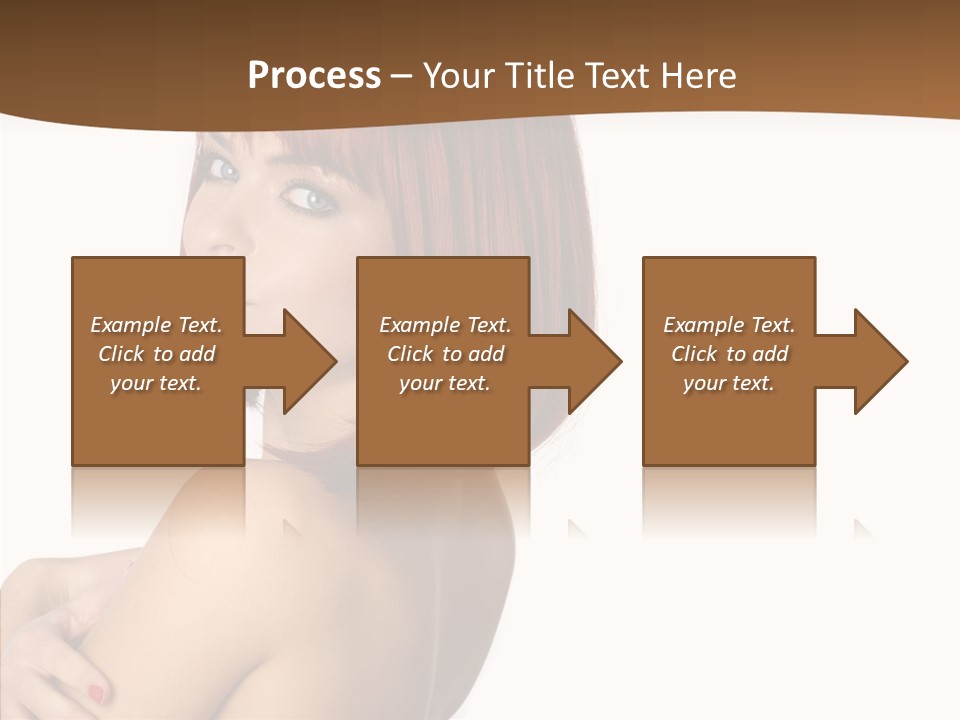 Process – Your Title Text Here

Example Text. Click to add your text.

Example Text. Click to add your text.

Example Text. Click to add your text.